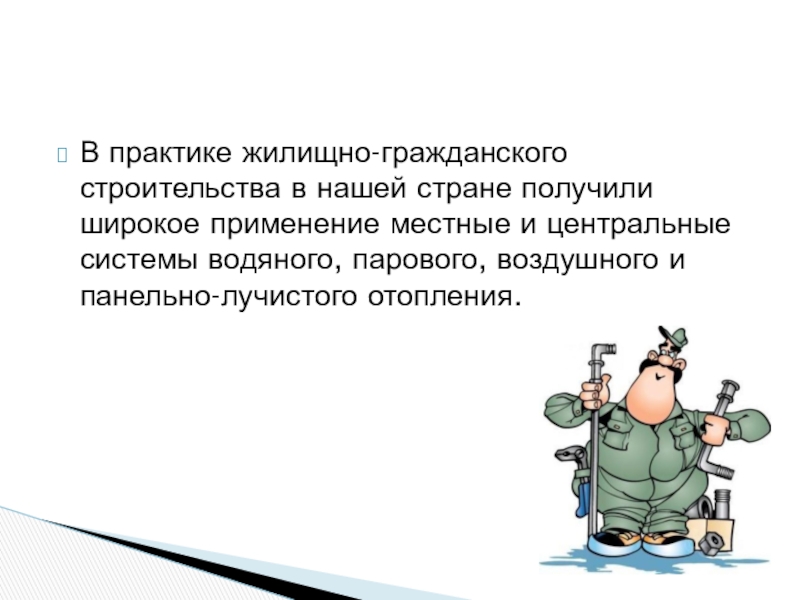 В практике жилищно-гражданского строительства в нашей стране получили широкое применение местные и центральные системы водяного, парового, воздушного и панельно-лучистого отопления.